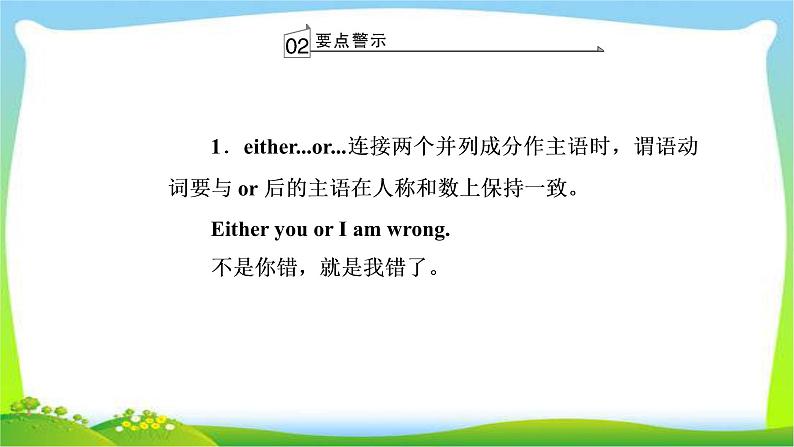 02 要点警示

1．either...or...连接两个并列成分作主语时，谓语动词要与 or 后的主语在人称和数上保持一致。

Either you or I am wrong.

不是你错，就是我错了。